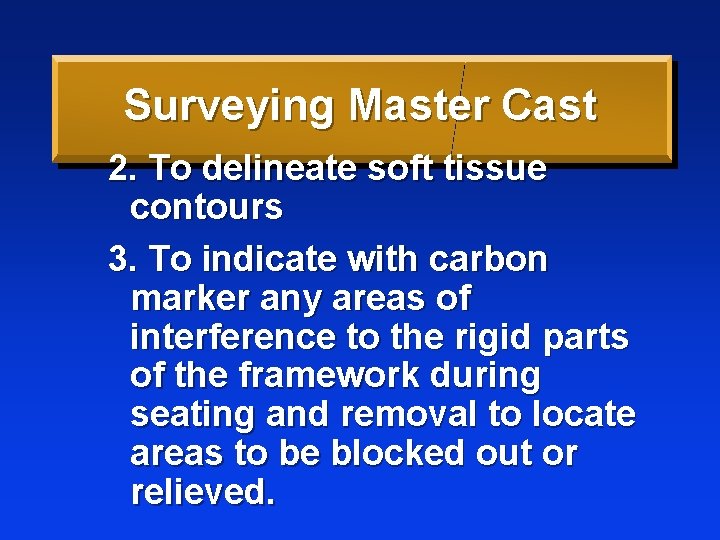 Surveying Master Cast

2. To delineate soft tissue contours

3. To indicate with carbon marker any areas of interference to the rigid parts of the framework during seating and removal to locate areas to be blocked out or relieved.